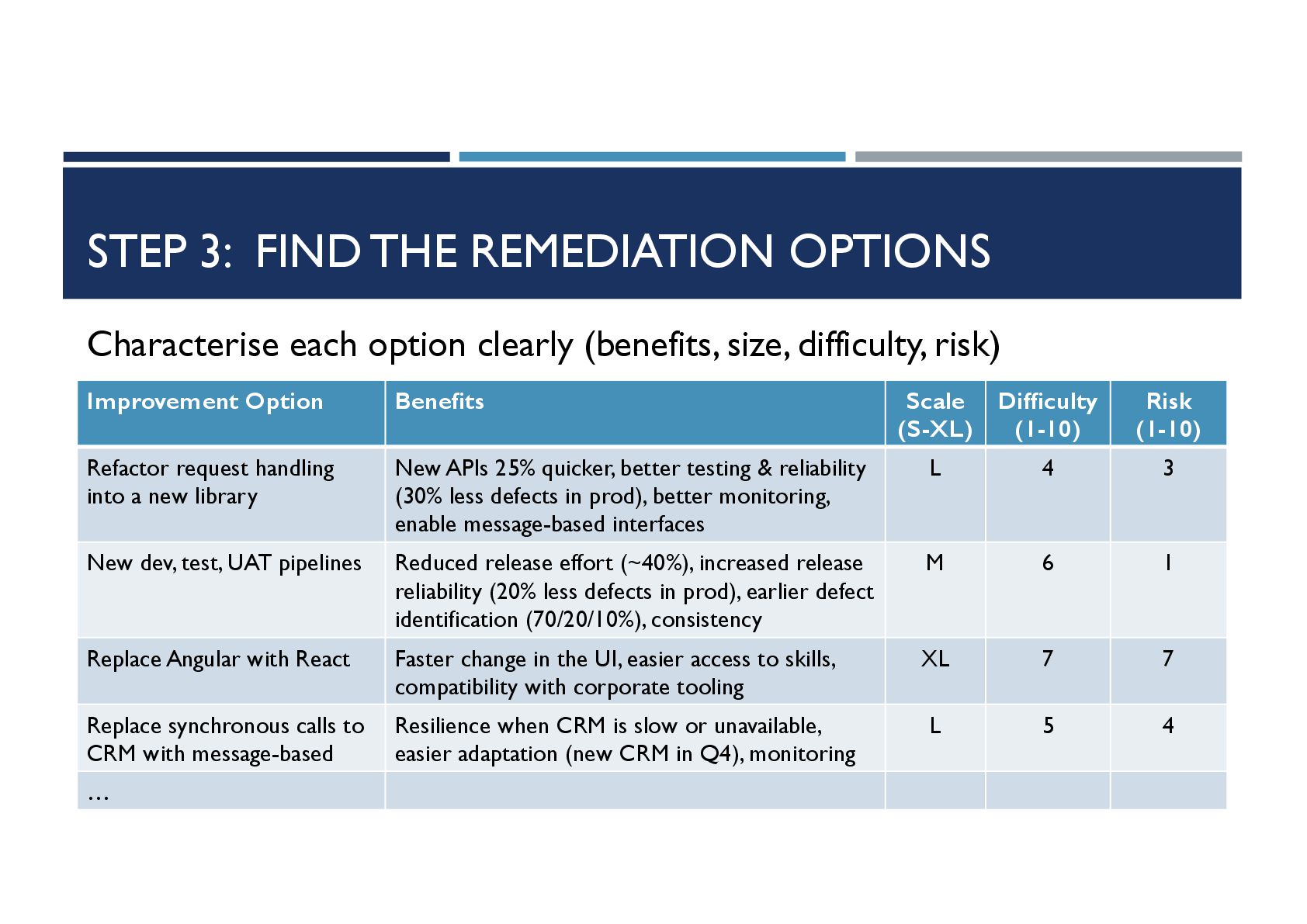 STEP 3: FIND THE REMEDIATION OPTIONS

Characterise each option clearly (benefits, size, difficulty, risk)

| Improvement Option | Benefits | Scale (S-XL) | Difficulty (1-10) | Risk (1-10) |
|---|---|---|---|---|
| Refactor request handling into a new library | New APIs 25% quicker, better testing & reliability (30% less defects in prod), better monitoring, enable message-based interfaces | L | 4 | 3 |
| New dev, test, UAT pipelines | Reduced release effort (~40%), increased release reliability (20% less defects in prod), earlier defect identification (70/20/10%), consistency | M | 6 | 1 |
| Replace Angular with React | Faster change in the UI, easier access to skills, compatibility with corporate tooling | XL | 7 | 7 |
| Replace synchronous calls to CRM with message-based | Resilience when CRM is slow or unavailable, easier adaptation (new CRM in Q4), monitoring | L | 5 | 4 |
| … | | | | |